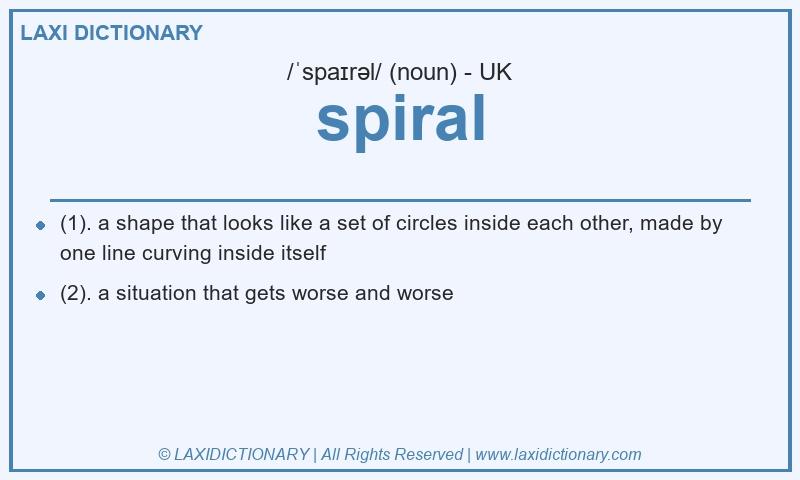 LAXI DICTIONARY

/ˈspaɪrəl/ (noun) - UK

spiral

- (1). a shape that looks like a set of circles inside each other, made by one line curving inside itself
- (2). a situation that gets worse and worse

© LAXIDICTIONARY | All Rights Reserved | www.laxidictionary.com